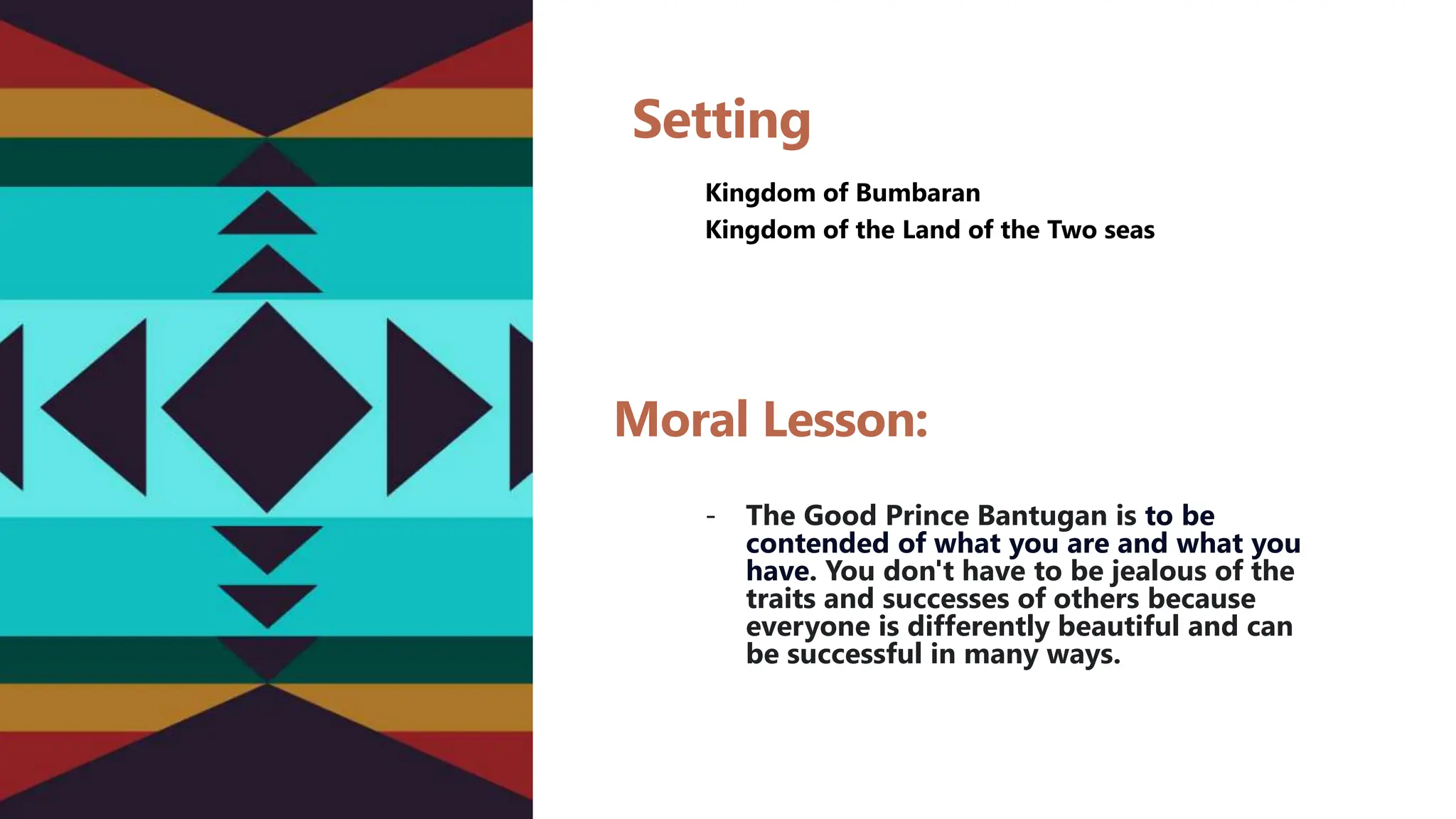 Setting

Kingdom of Bumbaran
Kingdom of the Land of the Two seas

Moral Lesson:

- The Good Prince Bantugan is to be contended of what you are and what you have. You don't have to be jealous of the traits and successes of others because everyone is differently beautiful and can be successful in many ways.